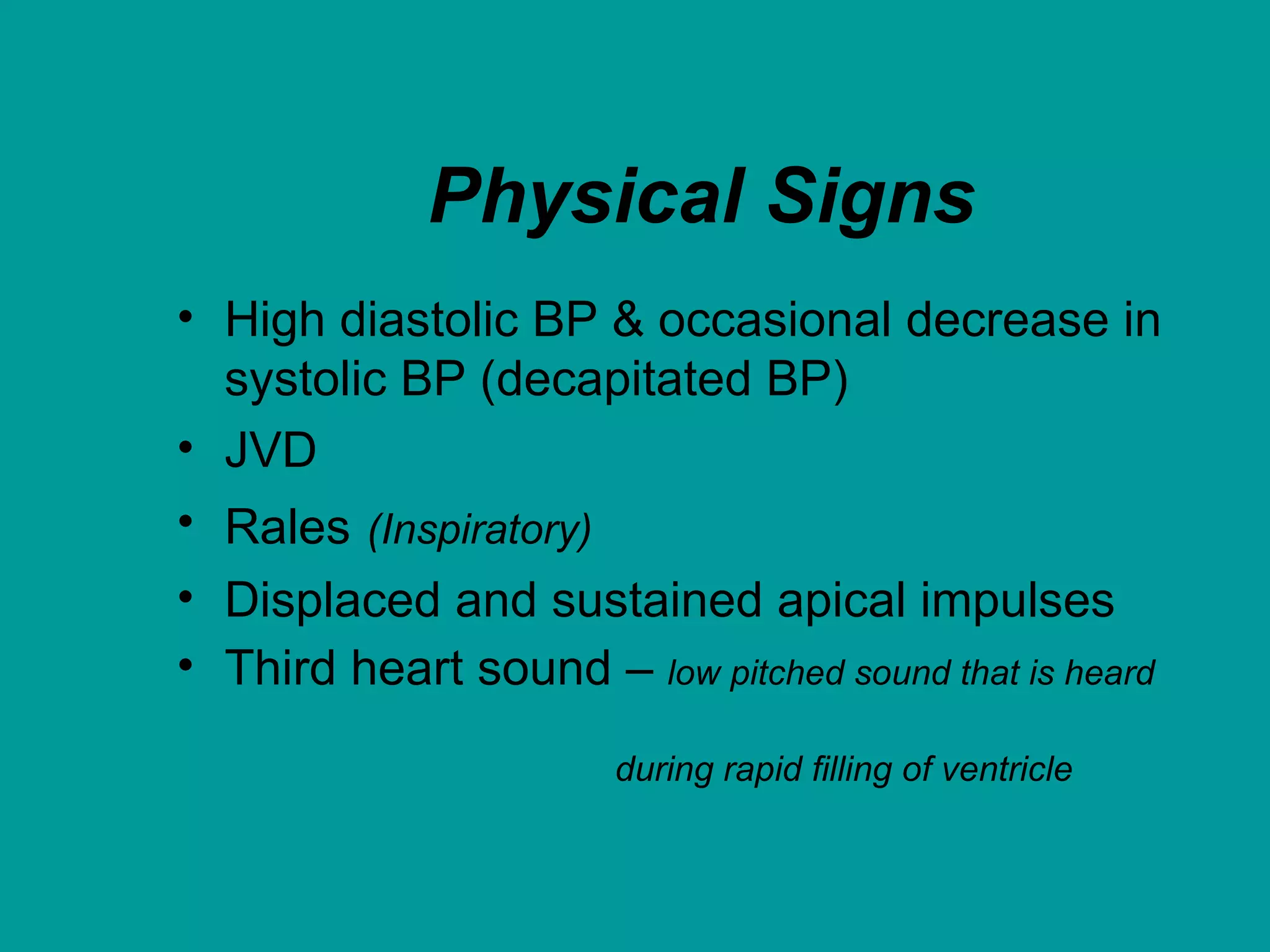 Physical Signs

• High diastolic BP & occasional decrease in systolic BP (decapitated BP)
• JVD
• Rales (Inspiratory)
• Displaced and sustained apical impulses
• Third heart sound – low pitched sound that is heard during rapid filling of ventricle